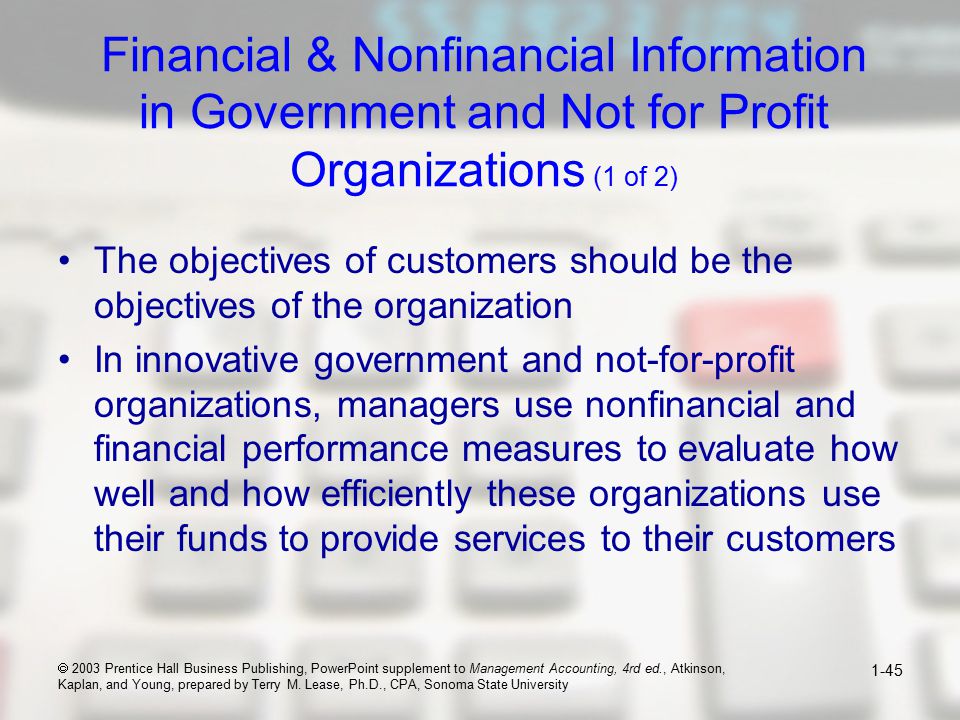 Financial & Nonfinancial Information in Government and Not for Profit Organizations (1 of 2)

• The objectives of customers should be the objectives of the organization

• In innovative government and not-for-profit organizations, managers use nonfinancial and financial performance measures to evaluate how well and how efficiently these organizations use their funds to provide services to their customers

© 2003 Prentice Hall Business Publishing, PowerPoint supplement to Management Accounting, 4rd ed., Atkinson, Kaplan, and Young, prepared by Terry M. Lease, Ph.D., CPA, Sonoma State University

1-45